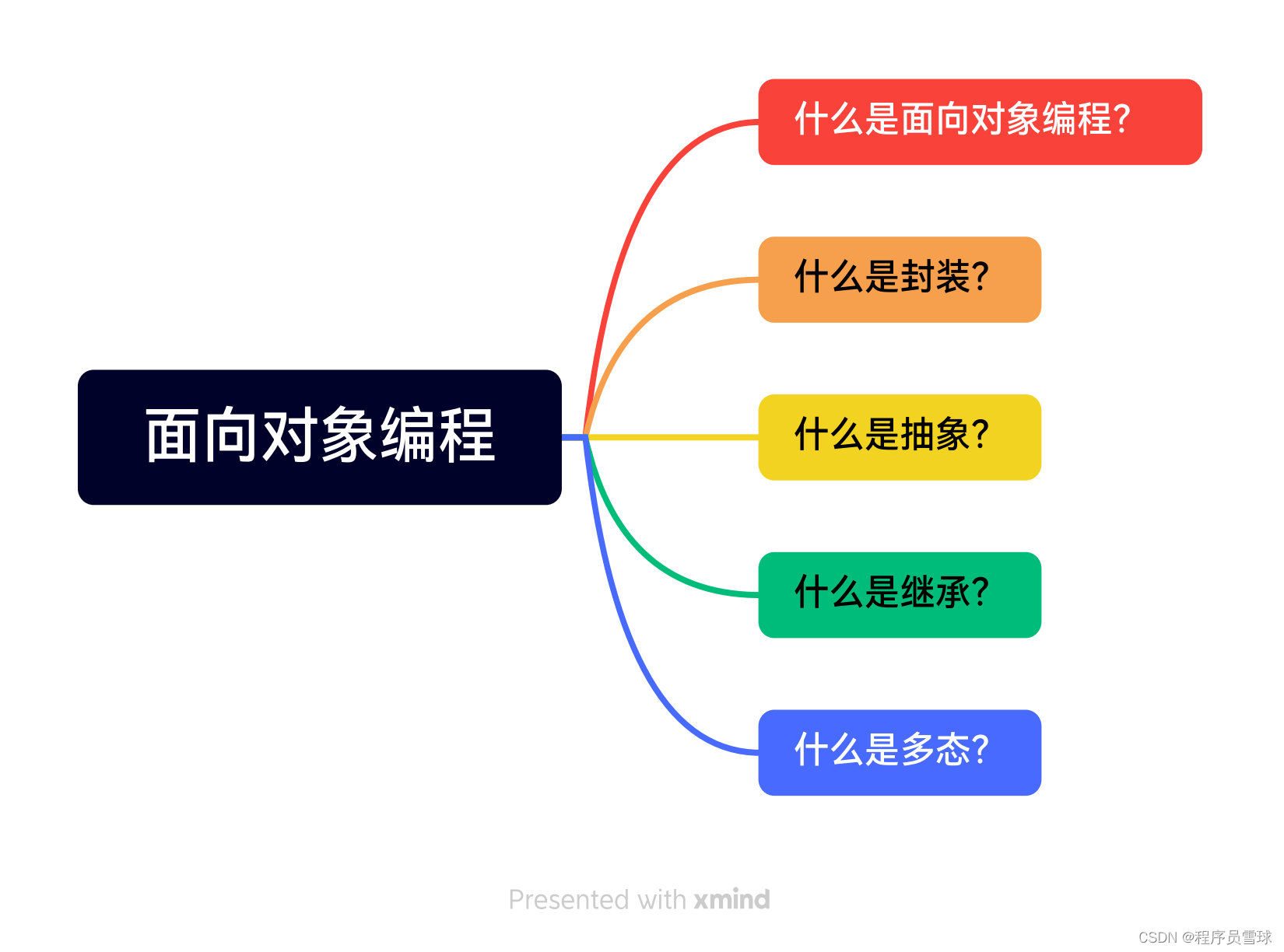 面向对象编程

什么是面向对象编程?

什么是封装?

什么是抽象?

什么是继承?

什么是多态?

Presented with xmind

CSDN @程序员雪球